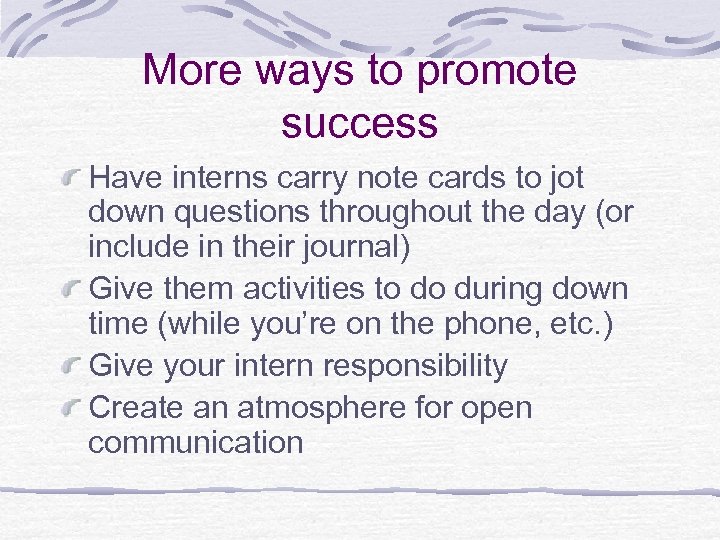 More ways to promote success

Have interns carry note cards to jot down questions throughout the day (or include in their journal)

Give them activities to do during down time (while you’re on the phone, etc.)

Give your intern responsibility

Create an atmosphere for open communication